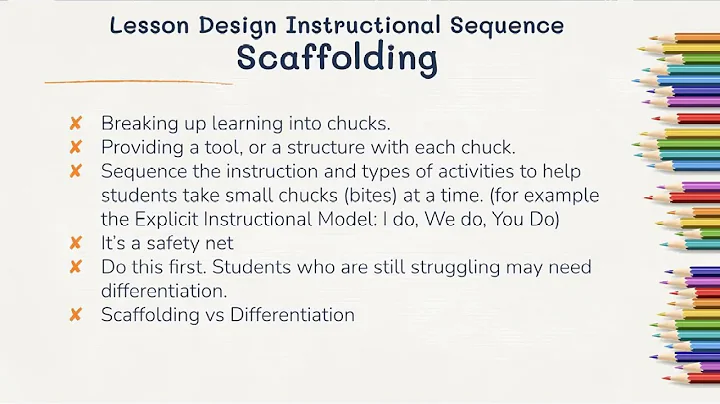 Lesson Design Instructional Sequence
Scaffolding

✘ Breaking up learning into chucks.
✘ Providing a tool, or a structure with each chuck.
✘ Sequence the instruction and types of activities to help students take small chucks (bites) at a time. (for example the Explicit Instructional Model: I do, We do, You Do)
✘ It's a safety net
✘ Do this first. Students who are still struggling may need differentiation.
✘ Scaffolding vs Differentiation